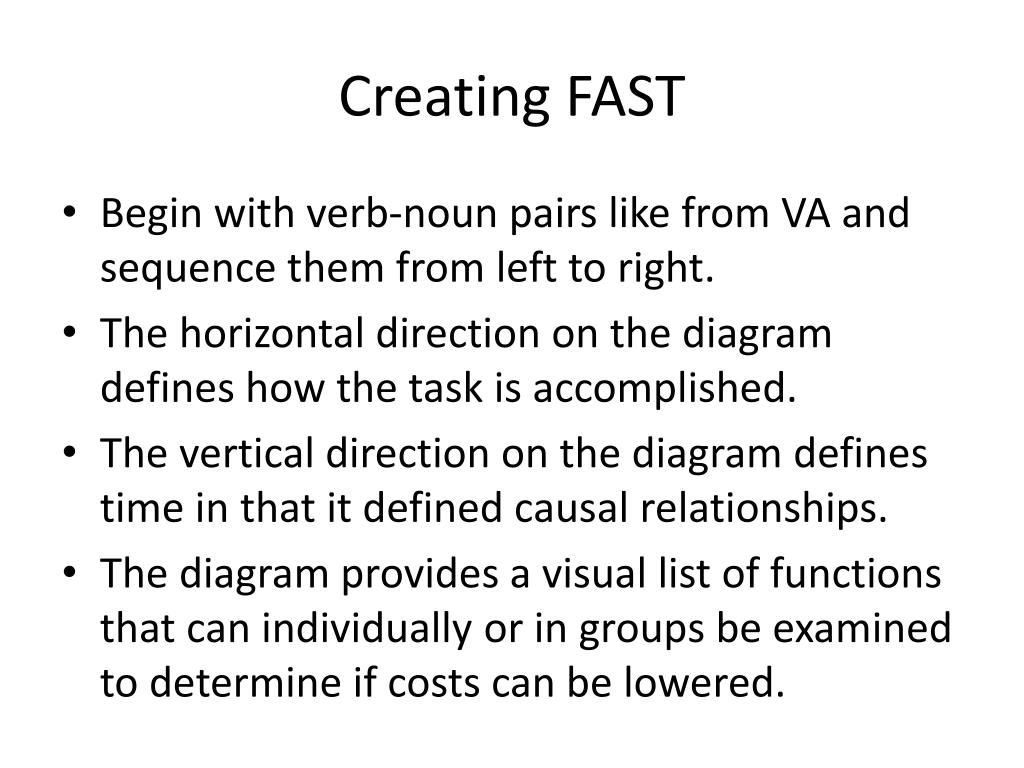 Creating FAST

• Begin with verb-noun pairs like from VA and sequence them from left to right.

• The horizontal direction on the diagram defines how the task is accomplished.

• The vertical direction on the diagram defines time in that it defined causal relationships.

• The diagram provides a visual list of functions that can individually or in groups be examined to determine if costs can be lowered.